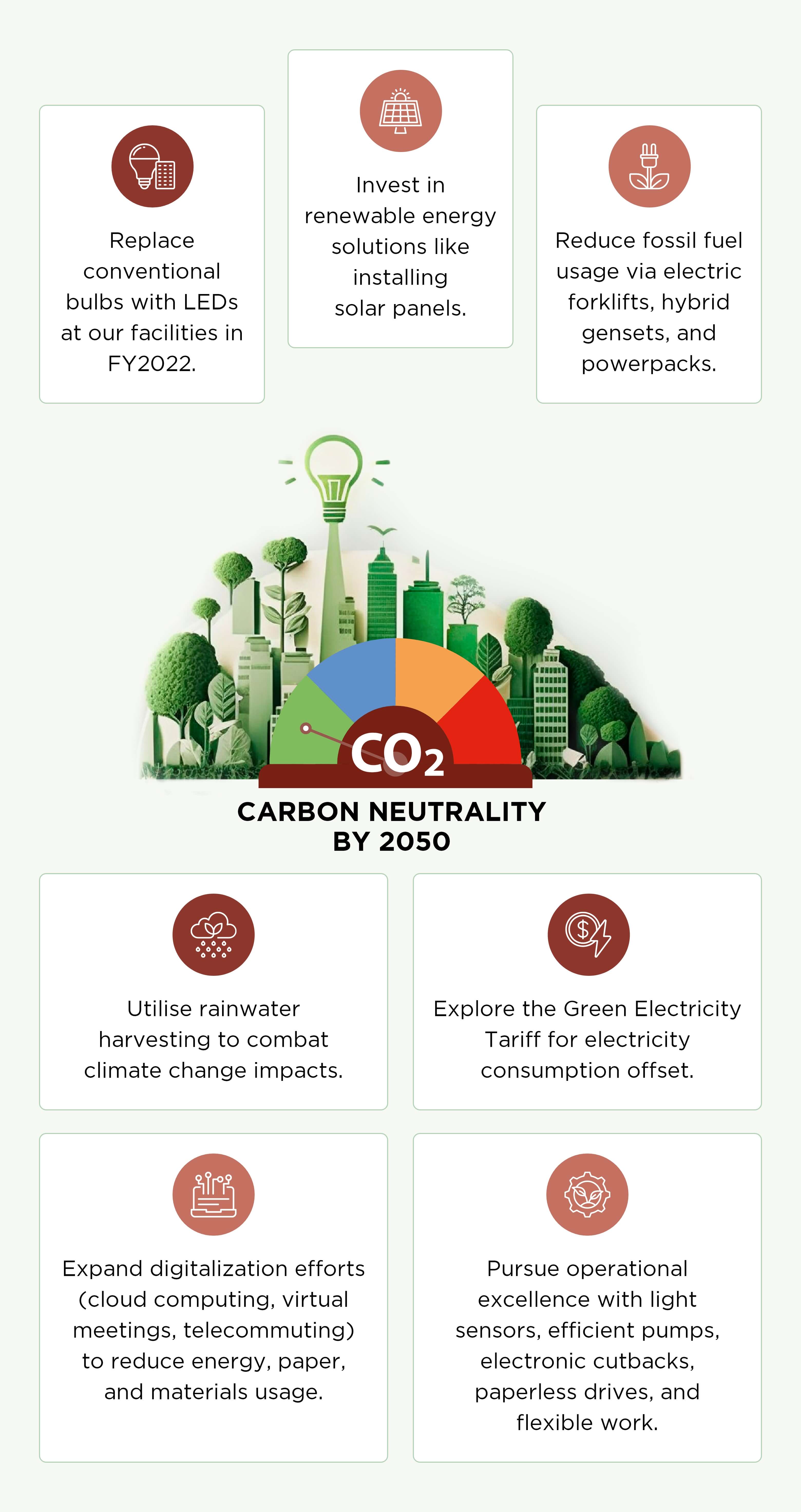 Replace conventional bulbs with LEDs at our facilities in FY2022.

Invest in renewable energy solutions like installing solar panels.

Reduce fossil fuel usage via electric forklifts, hybrid gensets, and powerpacks.

$CO_2$

CARBON NEUTRALITY BY 2050

Utilise rainwater harvesting to combat climate change impacts.

Explore the Green Electricity Tariff for electricity consumption offset.

Expand digitalization efforts (cloud computing, virtual meetings, telecommuting) to reduce energy, paper, and materials usage.

Pursue operational excellence with light sensors, efficient pumps, electronic cutbacks, paperless drives, and flexible work.